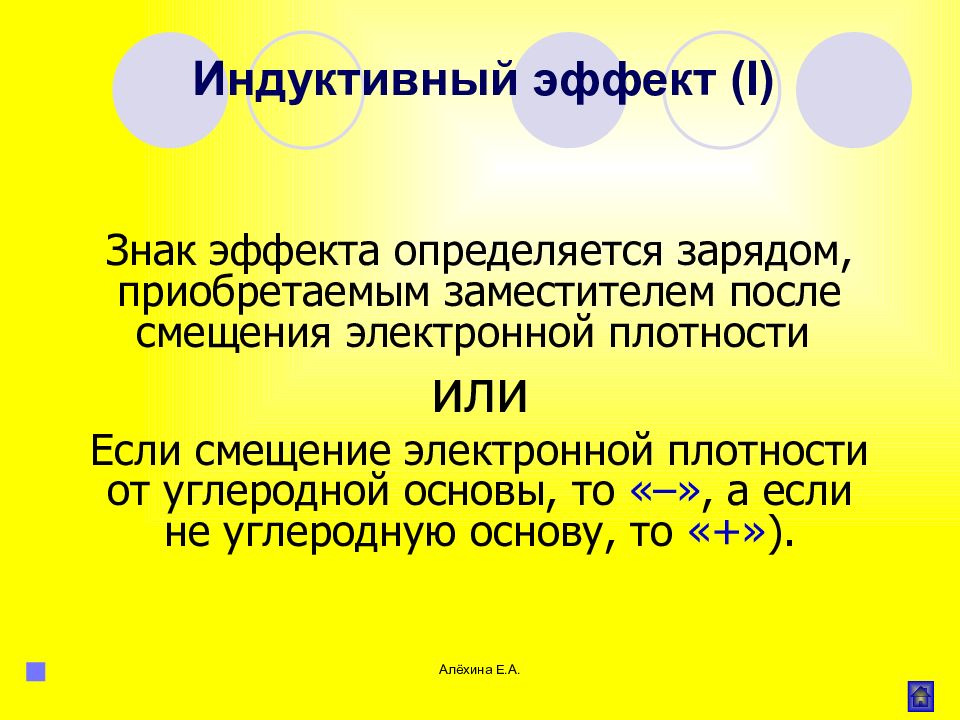 Индуктивный эффект (I)

Знак эффекта определяется зарядом, приобретаемым заместителем после смещения электронной плотности

или

Если смещение электронной плотности от углеродной основы, то «–», а если не углеродную основу, то «+»).

Алёхина Е.А.